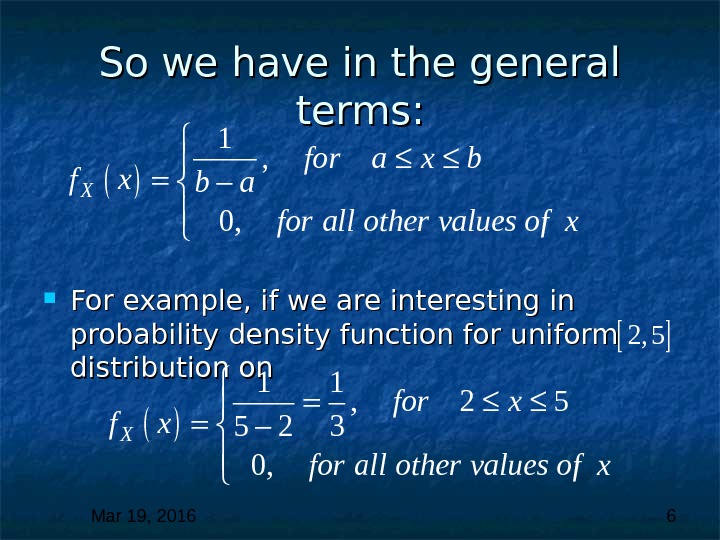 So we have in the general terms:

$f_X(x) = \begin{cases} \frac{1}{b-a}, & for \quad a \le x \le b \\ 0, & for\ all\ other\ values\ of\ x \end{cases}$

For example, if we are interesting in probability density function for uniform distribution on $[2,5]$

$f_X(x) = \begin{cases} \frac{1}{5-2} = \frac{1}{3}, & for \quad 2 \le x \le 5 \\ 0, & for\ all\ other\ values\ of\ x \end{cases}$

Mar 19, 2016

6